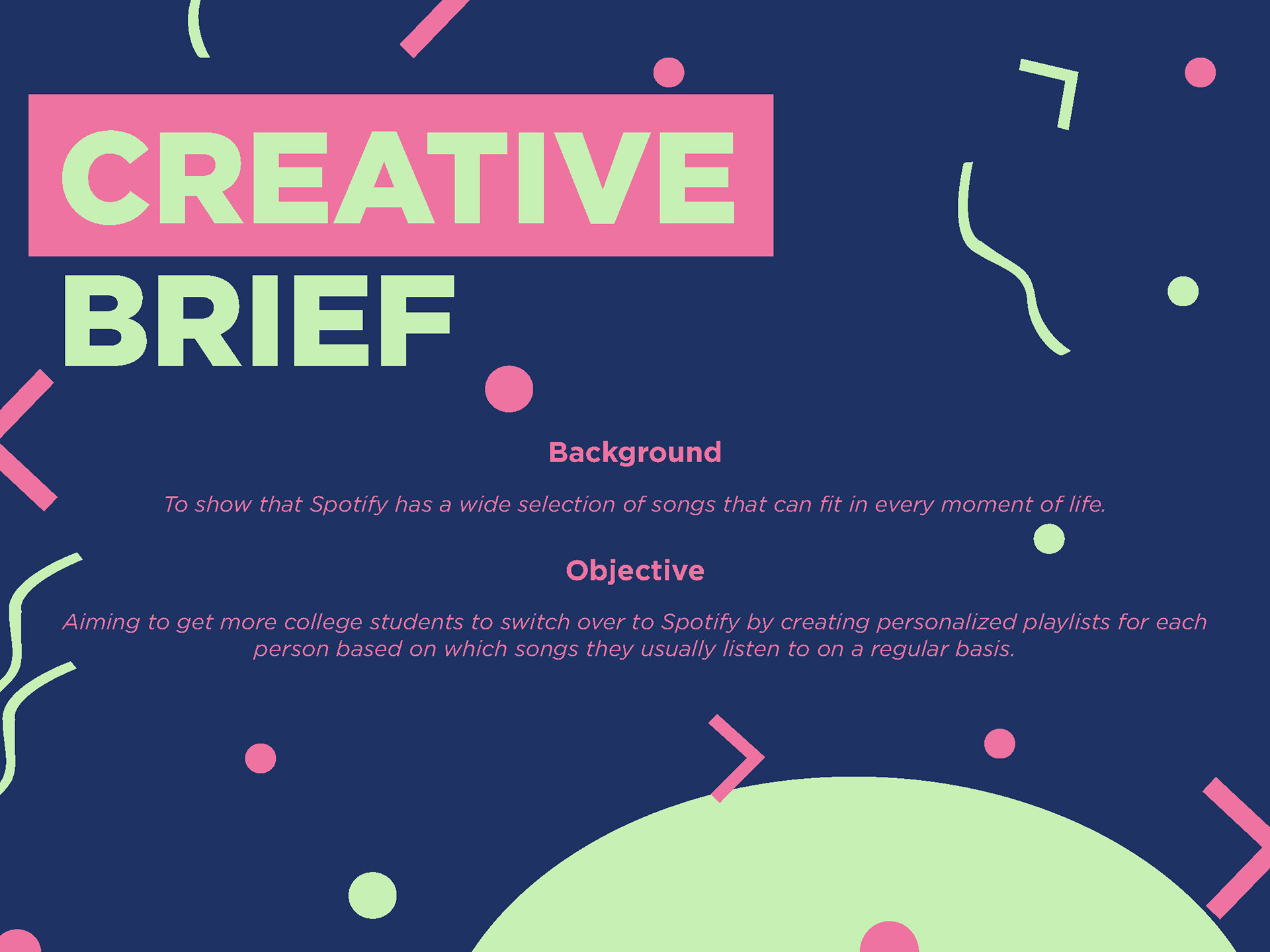 CREATIVE
BRIEF

Background

To show that Spotify has a wide selection of songs that can fit in every moment of life.

Objective

Aiming to get more college students to switch over to Spotify by creating personalized playlists for each person based on which songs they usually listen to on a regular basis.